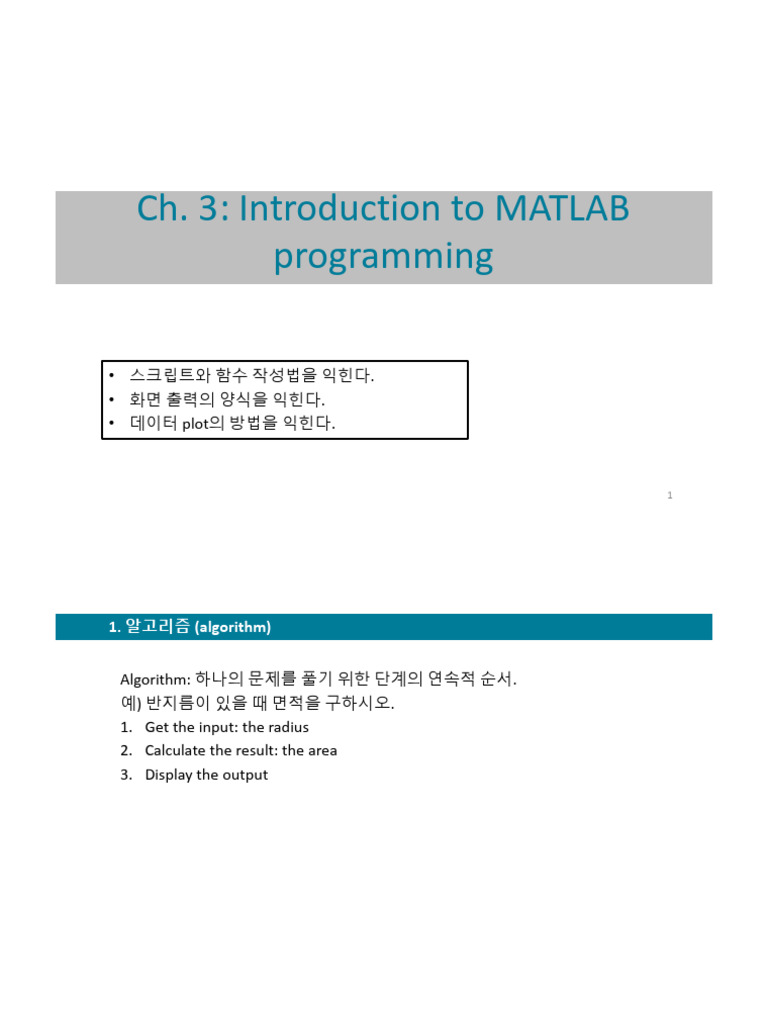 Ch. 3: Introduction to MATLAB programming

• 스크립트와 함수 작성법을 익힌다.
• 화면 출력의 양식을 익힌다.
• 데이터 plot의 방법을 익힌다.

1

1. 알고리즘 (algorithm)

Algorithm: 하나의 문제를 풀기 위한 단계의 연속적 순서.
예) 반지름이 있을 때 면적을 구하시오.
1. Get the input: the radius
2. Calculate the result: the area
3. Display the output